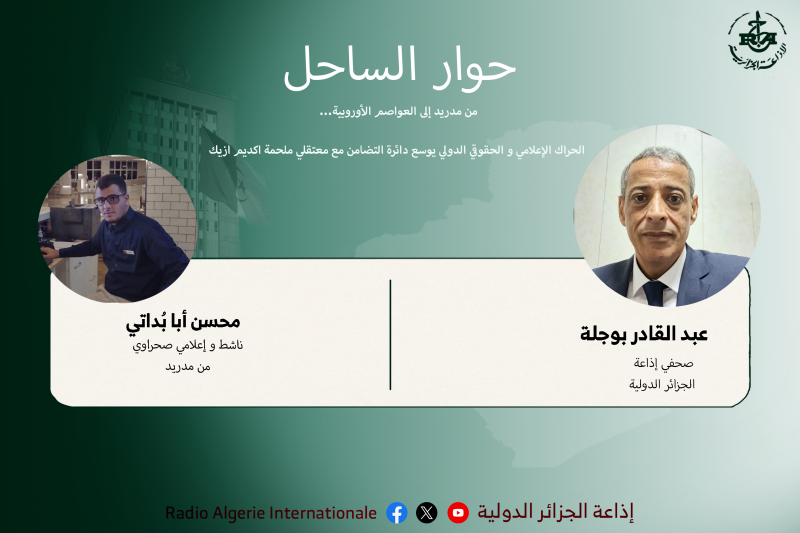 RA
الإذاعة الجزائرية

حوار الساحل

من مدريد إلى العواصم الأوروبية...

الحراك الإعلامي و الحقوقي الدولي يوسع دائرة التضامن مع معتقلي ملحمة اكديم ازيك

عبد القادر بوجلة
صحفي إذاعة
الجزائر الدولية

محسن أبا بُداتي
ناشط و إعلامي صحراوي
من مدريد

إذاعة الجزائر الدولية
Radio Algerie Internationale